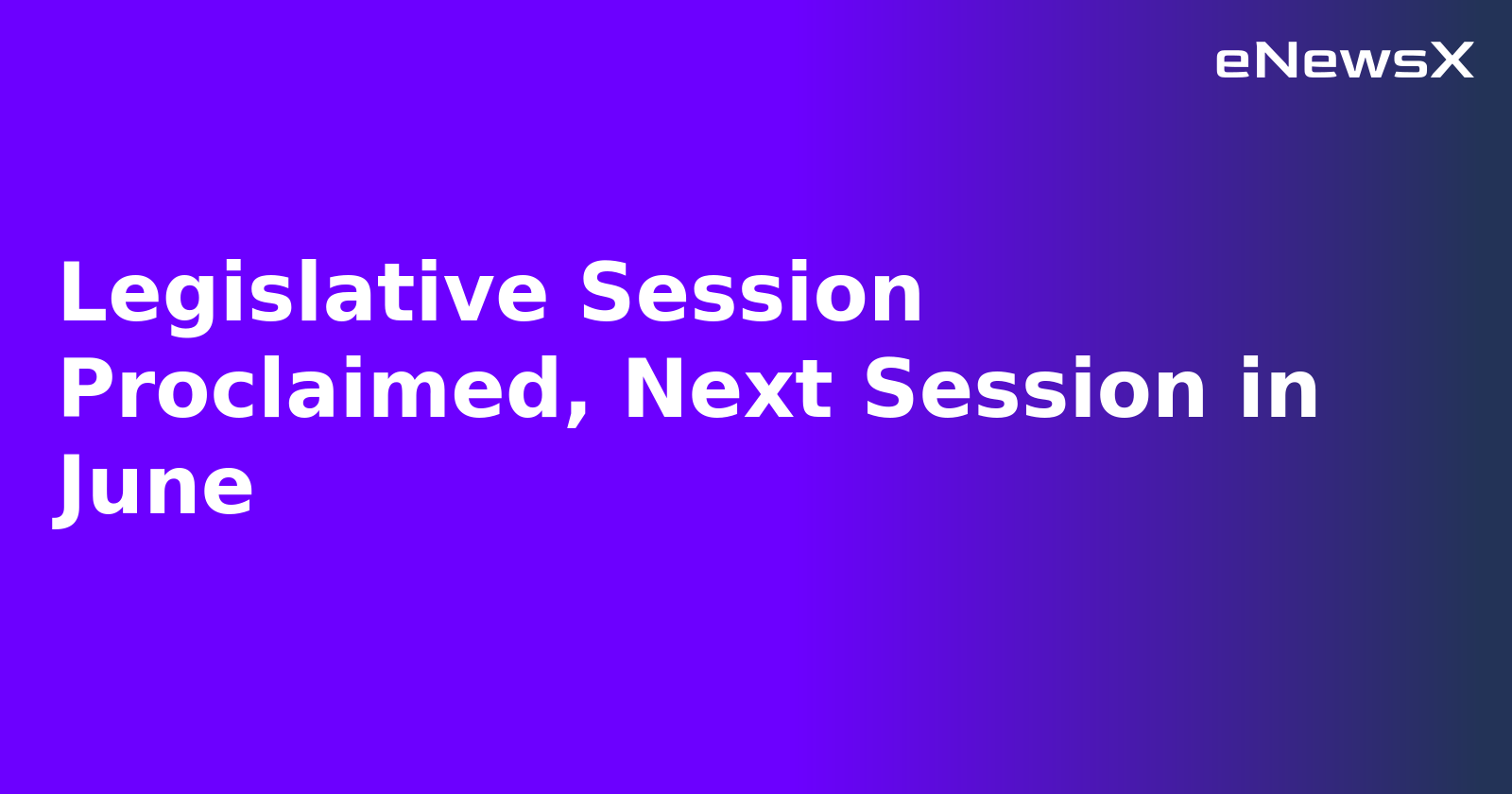 eNewsX

Legislative Session Proclaimed, Next Session in June